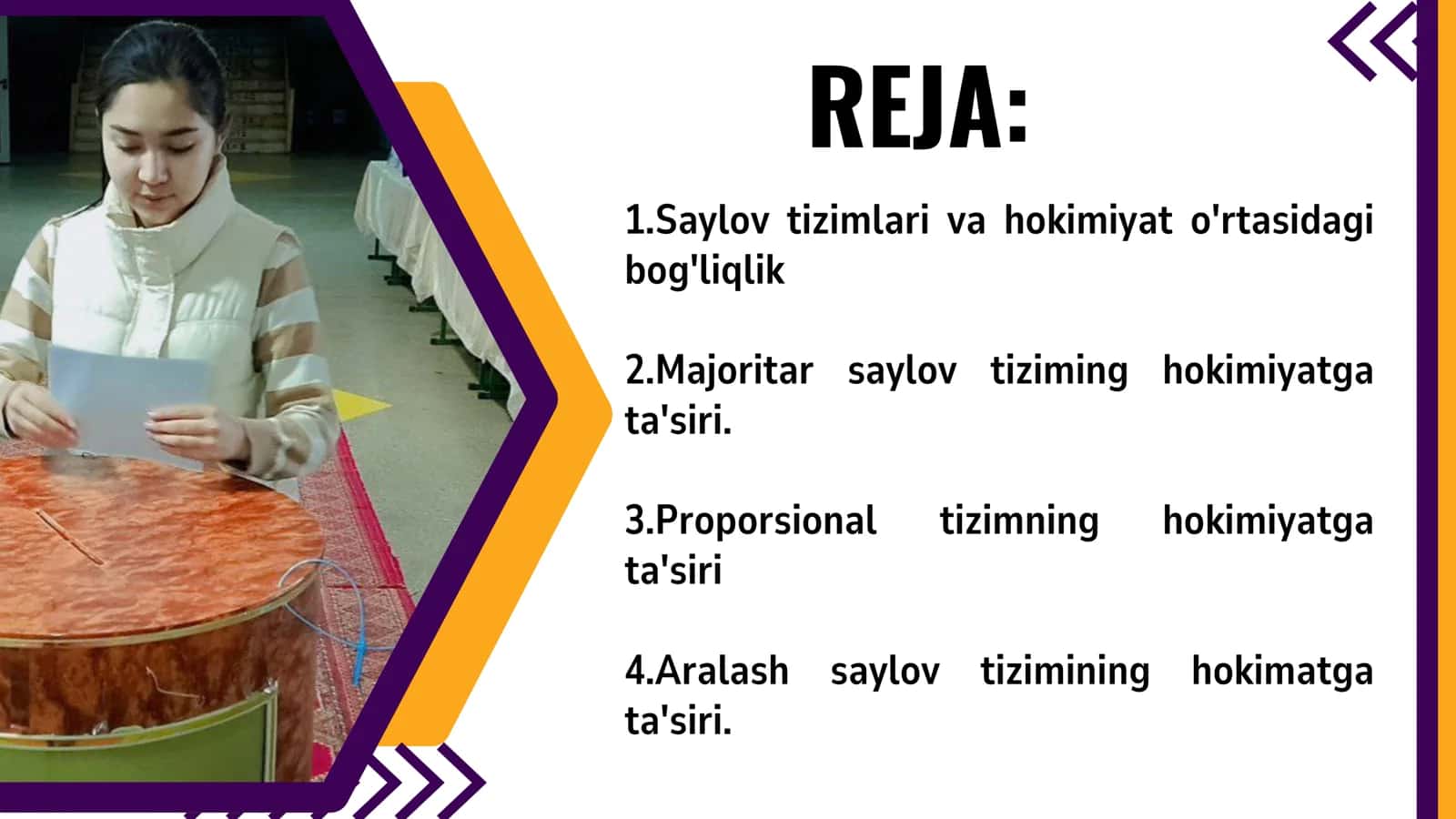 REJA:

1.Saylov tizimlari va hokimiyat o'rtasidagi bog'liqlik

2.Majoritar saylov tiziming hokimiyatga ta'siri.

3.Proporsional tizimning hokimiyatga ta'siri

4.Aralash saylov tizimining hokimatga ta'siri.